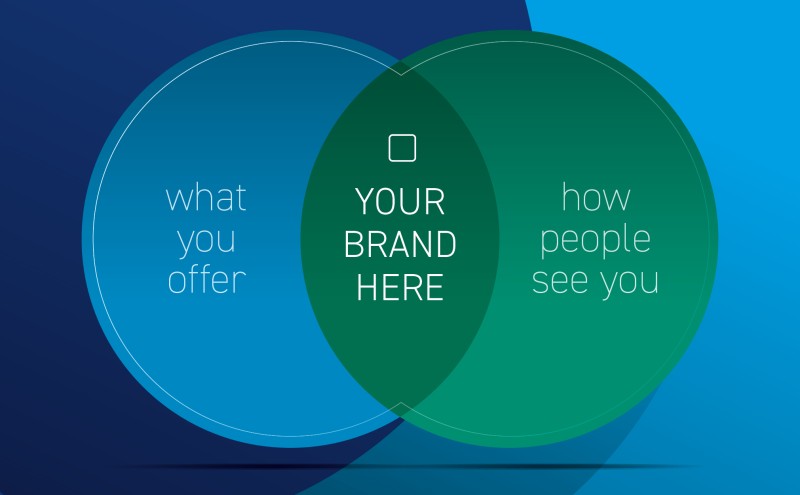 what you offer

YOUR BRAND HERE

how people see you